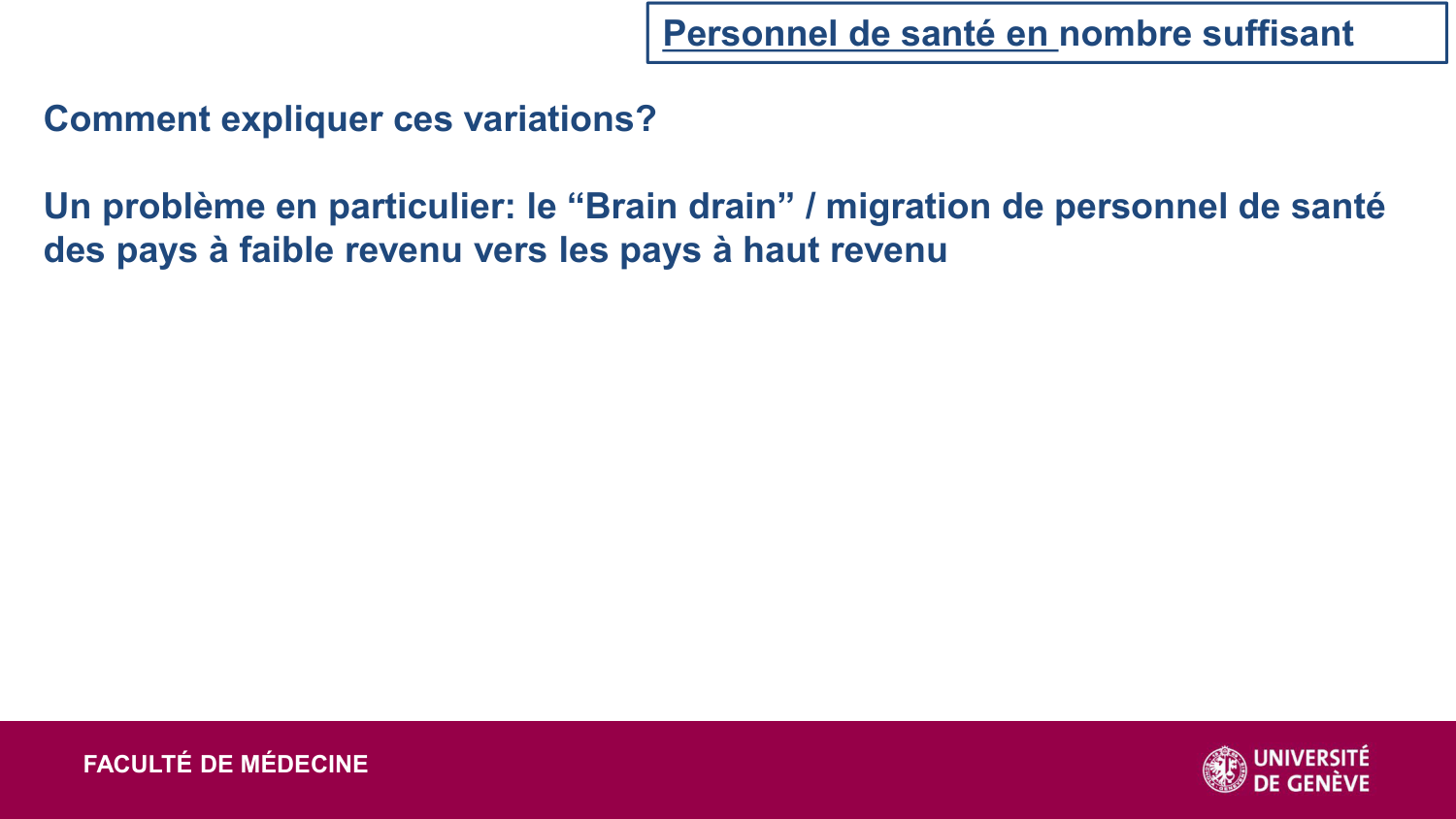 Personnel de santé en nombre suffisant

Comment expliquer ces variations?

Un problème en particulier: le “Brain drain” / migration de personnel de santé des pays à faible revenu vers les pays à haut revenu

FACULTÉ DE MÉDECINE

UNIVERSITÉ DE GENÈVE